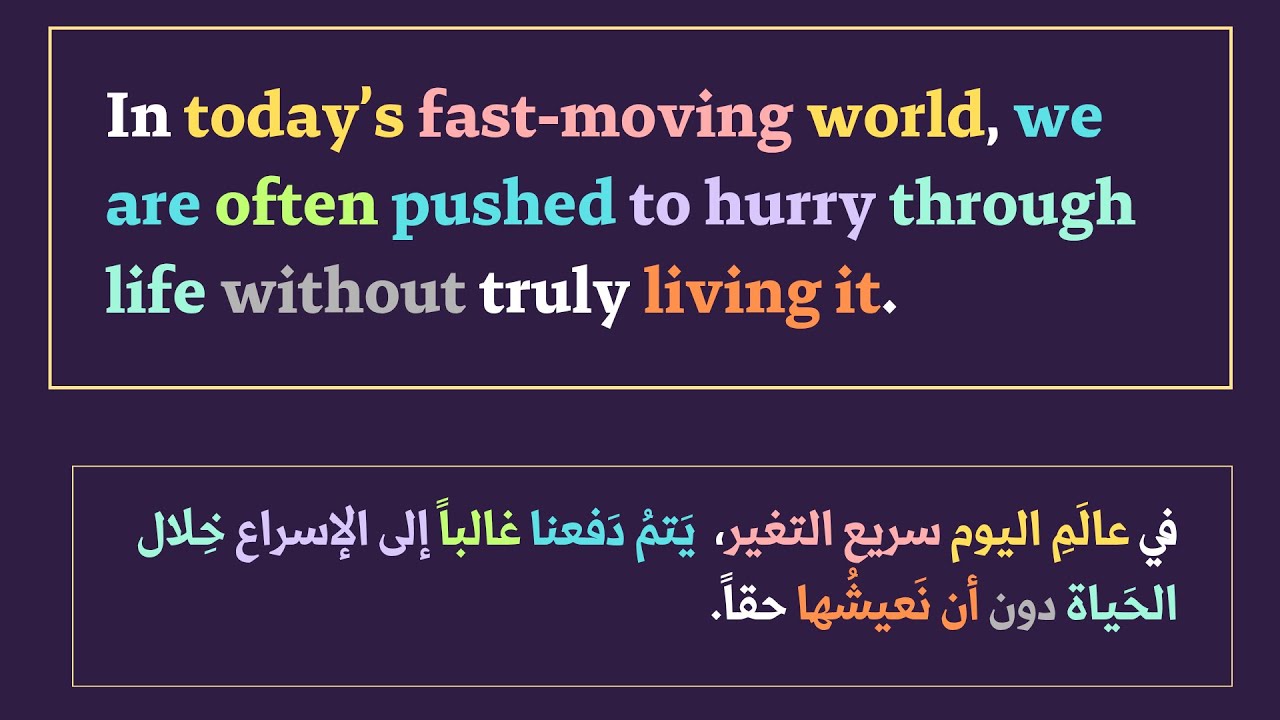 In today's fast-moving world, we are often pushed to hurry through life without truly living it.

في عالَمِ اليوم سريع التغير، يَتمُ دَفعنا غالباً إلى الإسراع خِلال الحَياة دون أن نَعيشُها حقاً.